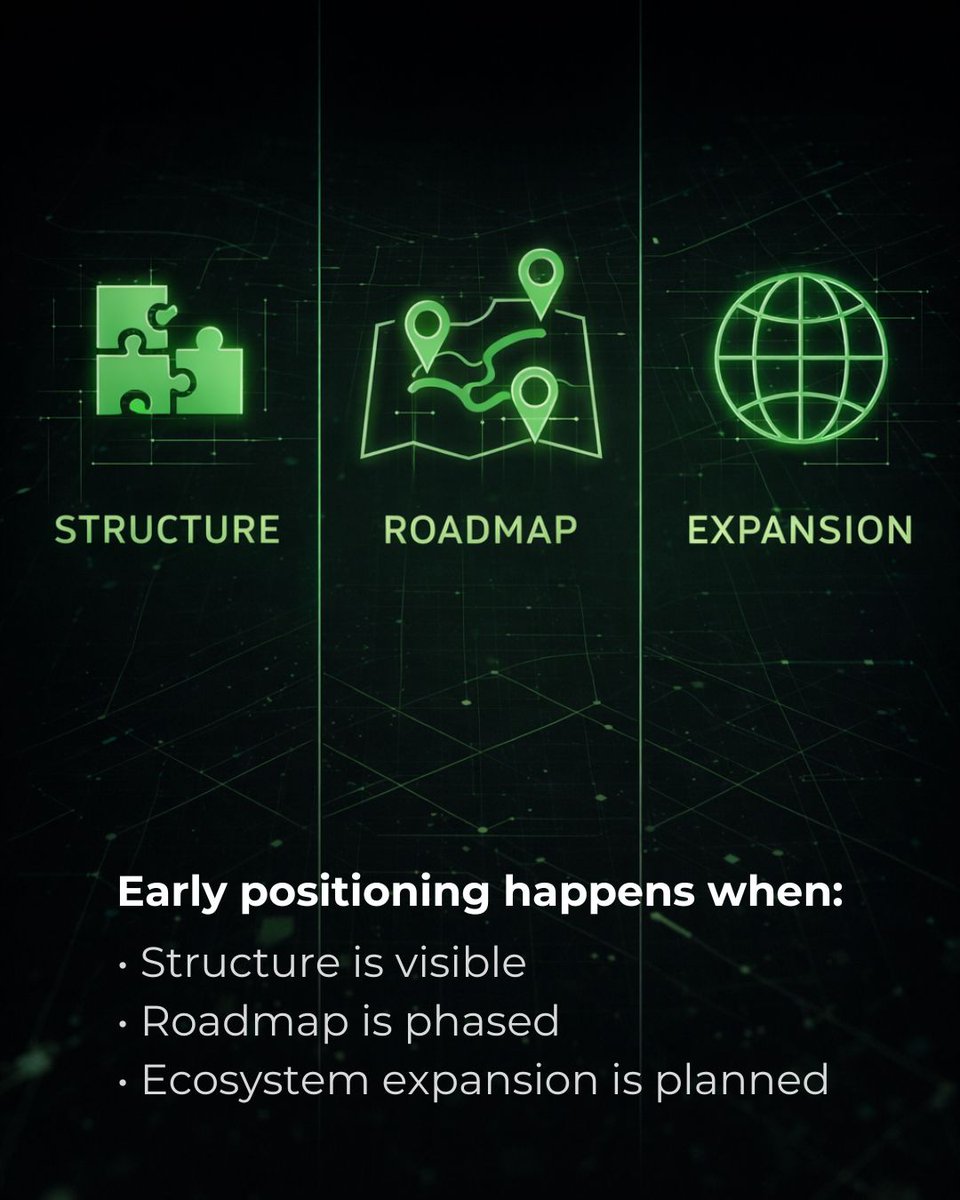 STRUCTURE

ROADMAP

EXPANSION

Early positioning happens when:

• Structure is visible
• Roadmap is phased
• Ecosystem expansion is planned